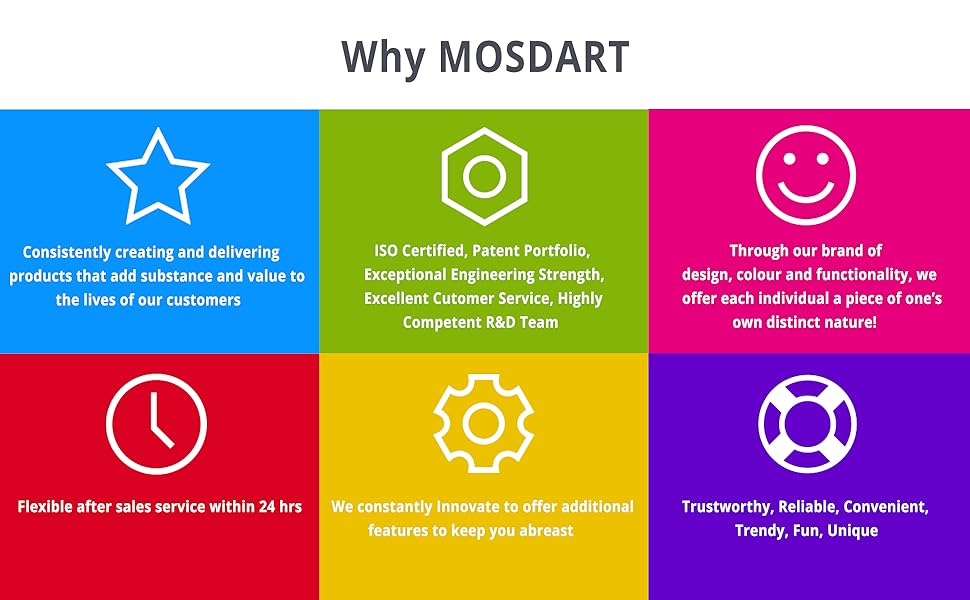 Why MOSDART

Consistently creating and delivering products that add substance and value to the lives of our customers

ISO Certified, Patent Portfolio, Exceptional Engineering Strength, Excellent Cutomer Service, Highly Competent R&D Team

Through our brand of design, colour and functionality, we offer each individual a piece of one's own distinct nature!

Flexible after sales service within 24 hrs

We constantly Innovate to offer additional features to keep you abreast

Trustworthy, Reliable, Convenient, Trendy, Fun, Unique